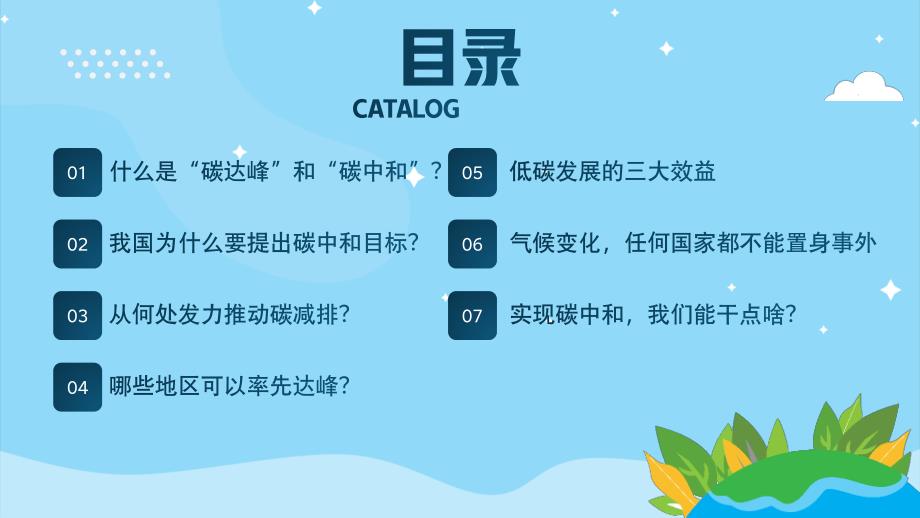 目录
CATALOG

01 什么是“碳达峰”和“碳中和”？

02 我国为什么要提出碳中和目标？

03 从何处发力推动碳减排？

04 哪些地区可以率先达峰？

05 低碳发展的三大效益

06 气候变化，任何国家都不能置身事外

07 实现碳中和，我们能干点啥？